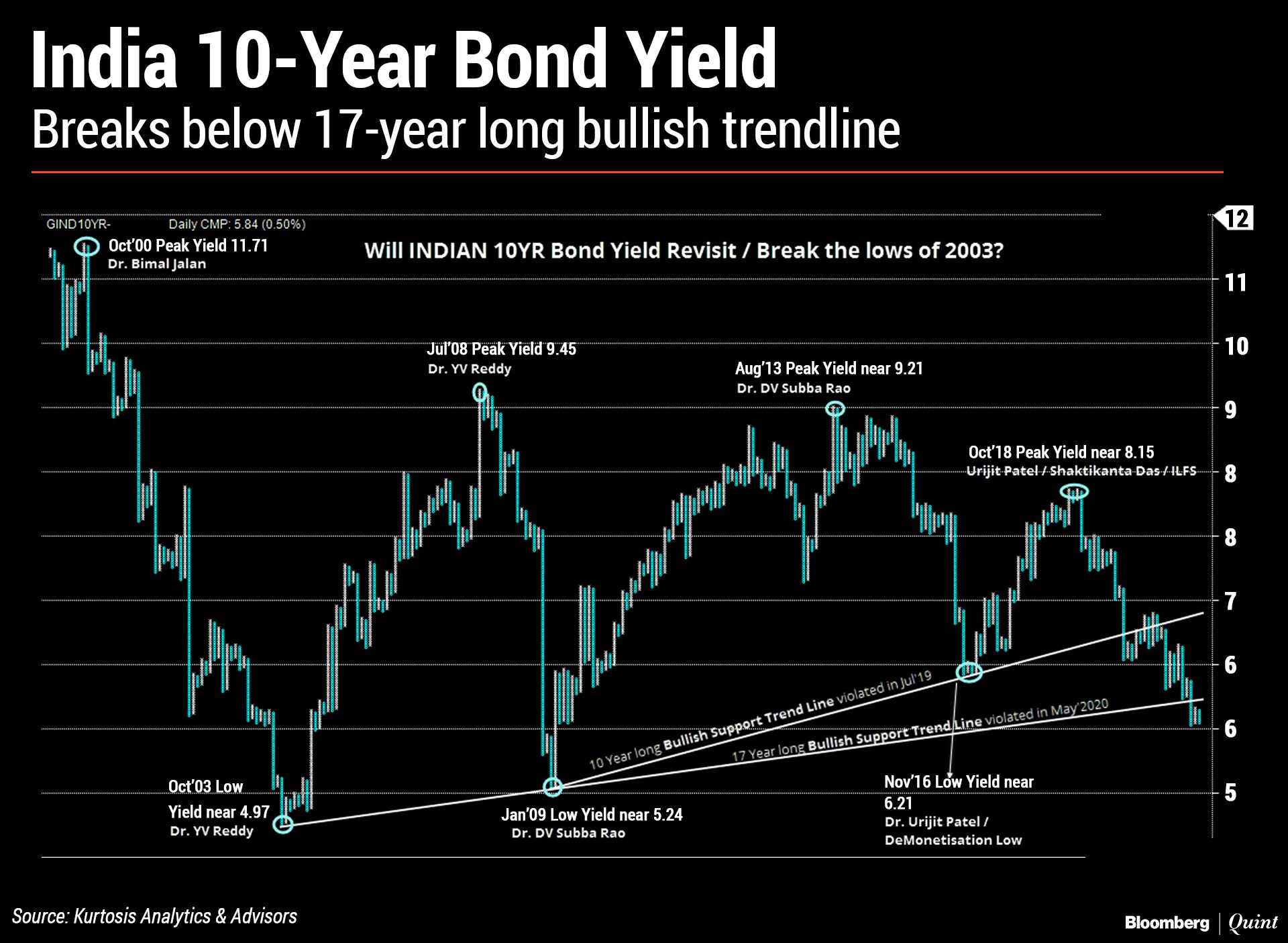 India 10-Year Bond Yield
Breaks below 17-year long bullish trendline

GIND10YR- Daily CMP: 5.84 (0.50%)

Will INDIAN 10YR Bond Yield Revisit / Break the lows of 2003?

Oct'00 Peak Yield 11.71
Dr. Bimal Jalan

Jul'08 Peak Yield 9.45
Dr. YV Reddy

Aug'13 Peak Yield near 9.21
Dr. DV Subba Rao

Oct'18 Peak Yield near 8.15
Urijit Patel / Shaktikanta Das / ILFS

10 Year long Bullish Support Trend Line violated in Jul'19

17 Year long Bullish Support Trend Line violated in May'2020

Oct'03 Low
Yield near 4.97
Dr. YV Reddy

Jan'09 Low Yield near 5.24
Dr. DV Subba Rao

Nov'16 Low Yield near 6.21
Dr. Urijit Patel /
DeMonetisation Low

12
11
10
9
8
8
7
6
6
5

Source: Kurtosis Analytics & Advisors

Bloomberg | Quint